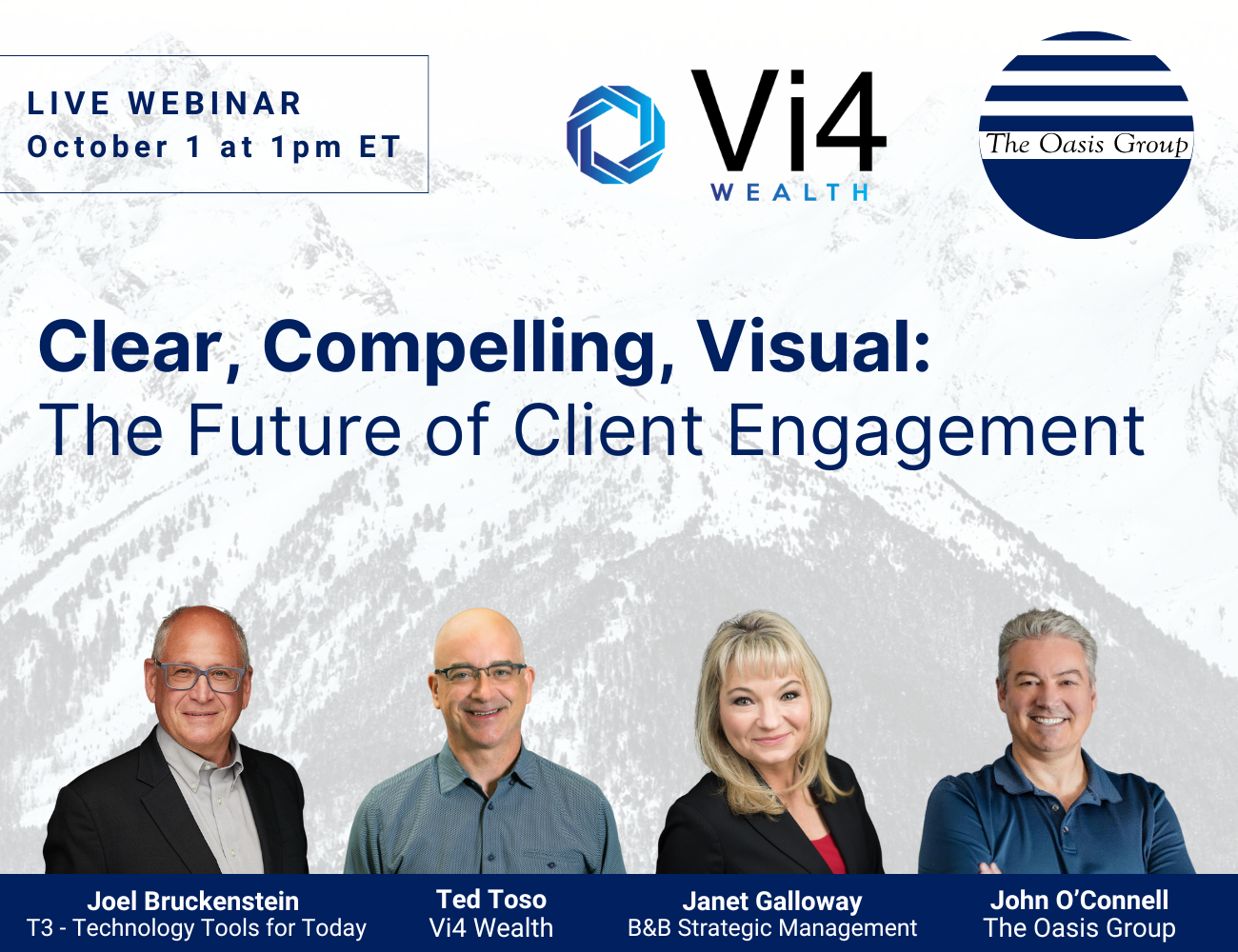 LIVE WEBINAR
October 1 at 1pm ET

Vi4
WEALTH

The Oasis Group

Clear, Compelling, Visual:
The Future of Client Engagement

Joel Bruckenstein
T3 - Technology Tools for Today

Ted Toso
Vi4 Wealth

Janet Galloway
B&B Strategic Management

John O'Connell
The Oasis Group